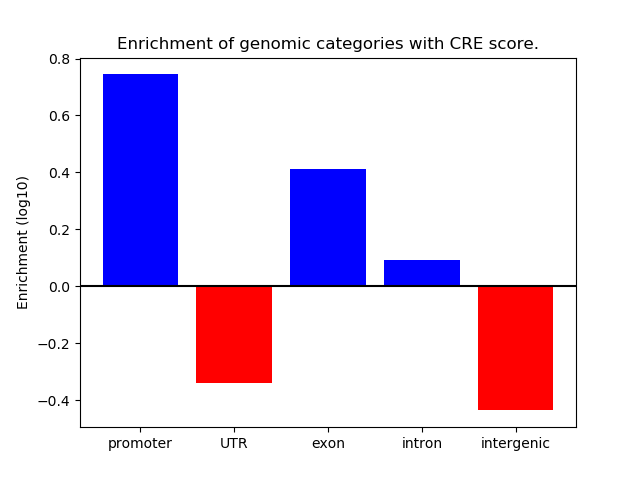 Enrichment of genomic categories with CRE score.

Enrichment (log10)

0.8
0.6
0.4
0.2
0.0
−0.2
−0.4

promoter
UTR
exon
intron
intergenic